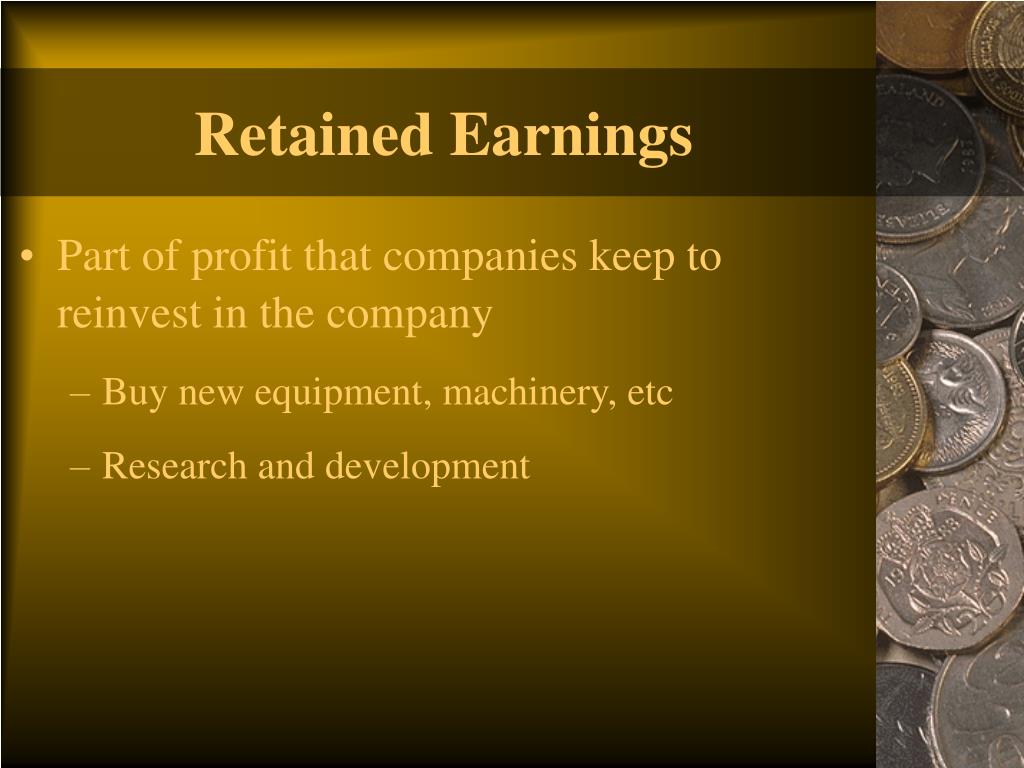 Retained Earnings

• Part of profit that companies keep to reinvest in the company

– Buy new equipment, machinery, etc

– Research and development